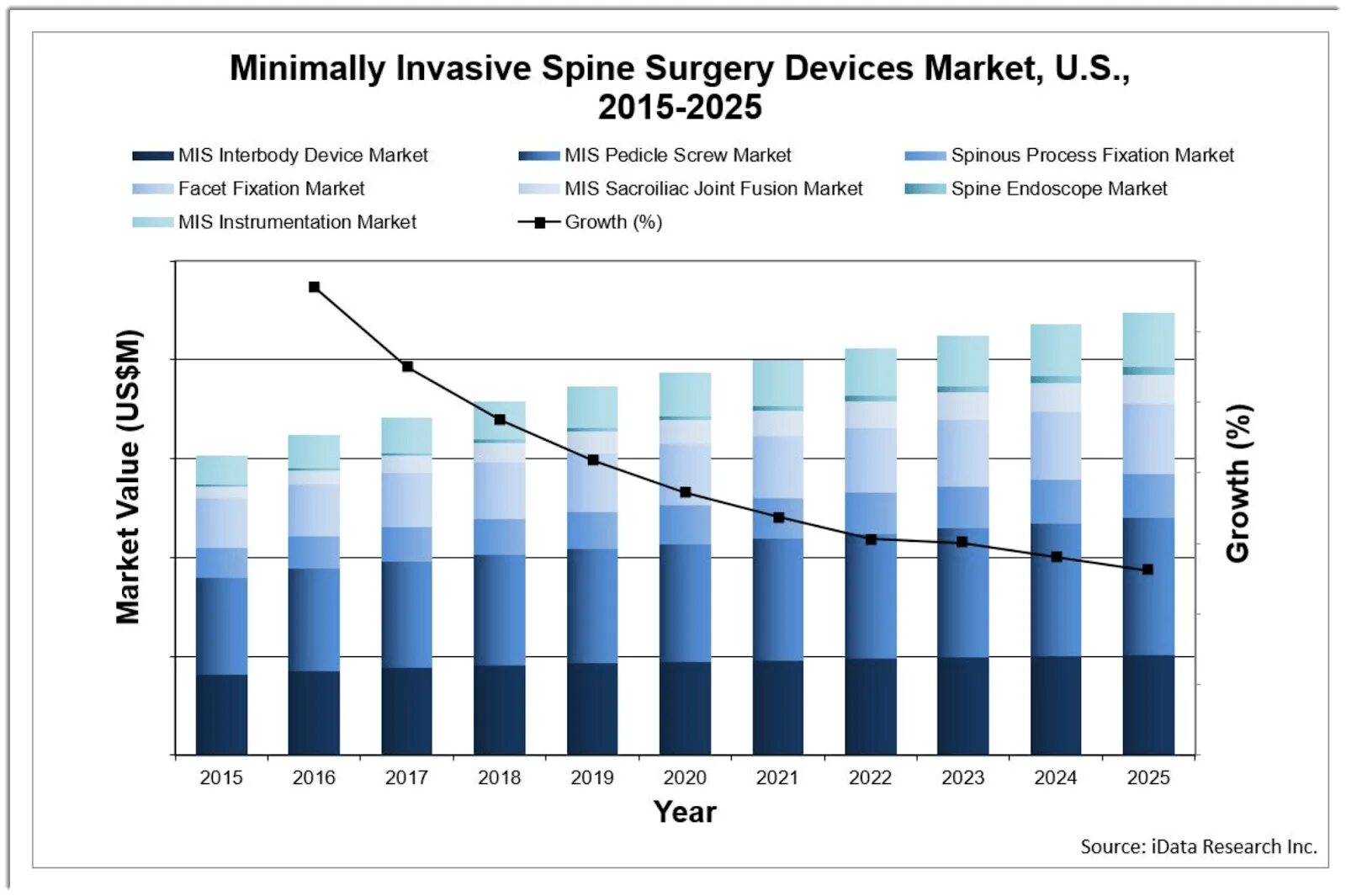 Minimally Invasive Spine Surgery Devices Market, U.S., 2015-2025

MIS Interbody Device Market
MIS Pedicle Screw Market
Spinous Process Fixation Market
Facet Fixation Market
MIS Sacroiliac Joint Fusion Market
Spine Endoscope Market
MIS Instrumentation Market
Growth (%)

Market Value (US$M)

Growth (%)

2015 2016 2017 2018 2019 2020 2021 2022 2023 2024 2025

Year

Source: iData Research Inc.